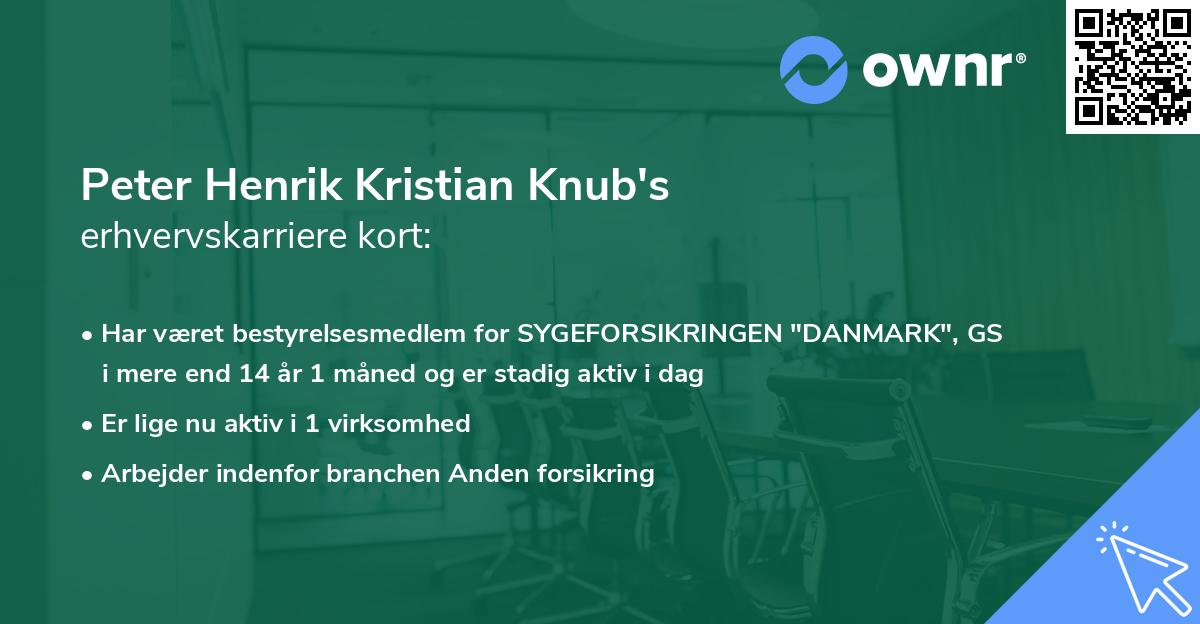 ownr®

Peter Henrik Kristian Knub's
erhvervskarriere kort:

• Har været bestyrelsesmedlem for SYGEFORSIKRINGEN "DANMARK", GS i mere end 14 år 1 måned og er stadig aktiv i dag

• Er lige nu aktiv i 1 virksomhed

• Arbejder indenfor branchen Anden forsikring